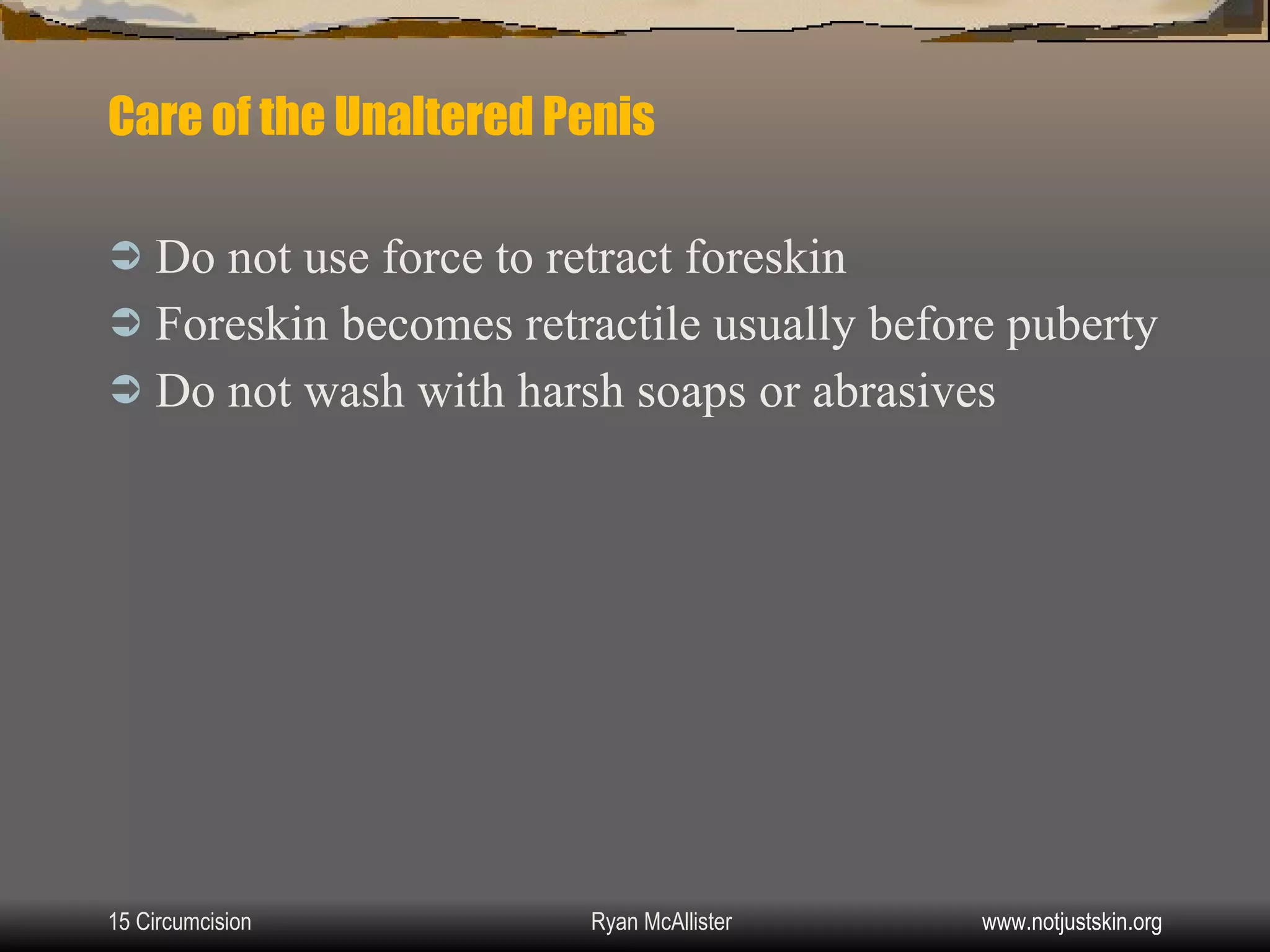 Care of the Unaltered Penis

➲ Do not use force to retract foreskin
➲ Foreskin becomes retractile usually before puberty
➲ Do not wash with harsh soaps or abrasives

15 Circumcision Ryan McAllister www.notjustskin.org